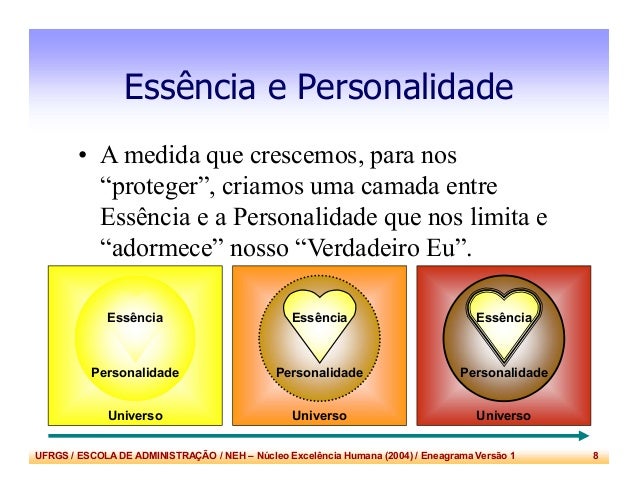 Essência e Personalidade

• A medida que crescemos, para nos “proteger”, criamos uma camada entre Essência e a Personalidade que nos limita e “adormece” nosso “Verdadeiro Eu”.

Essência
Personalidade
Universo

Essência
Personalidade
Universo

Essência
Personalidade
Universo

UFRGS / ESCOLA DE ADMINISTRAÇÃO / NEH – Núcleo Excelência Humana (2004) / Eneagrama Versão 1 8